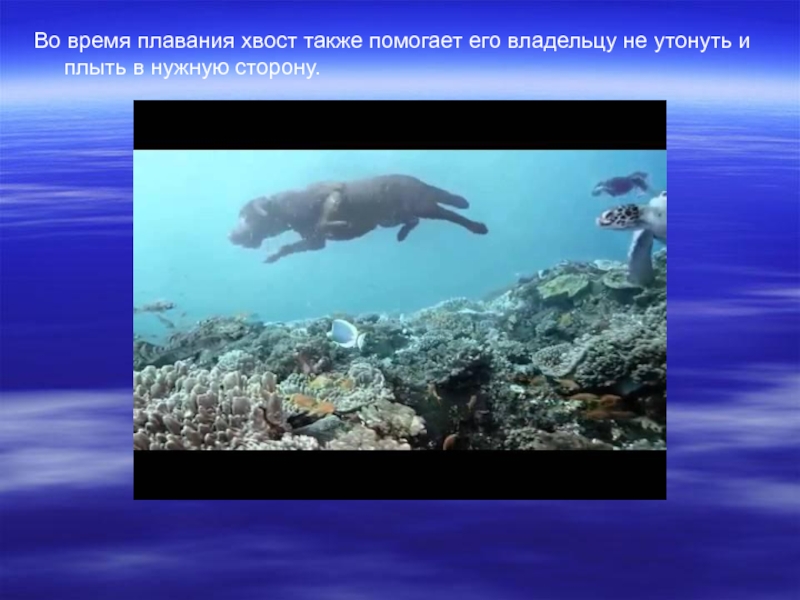 Во время плавания хвост также помогает его владельцу не утонуть и плыть в нужную сторону.